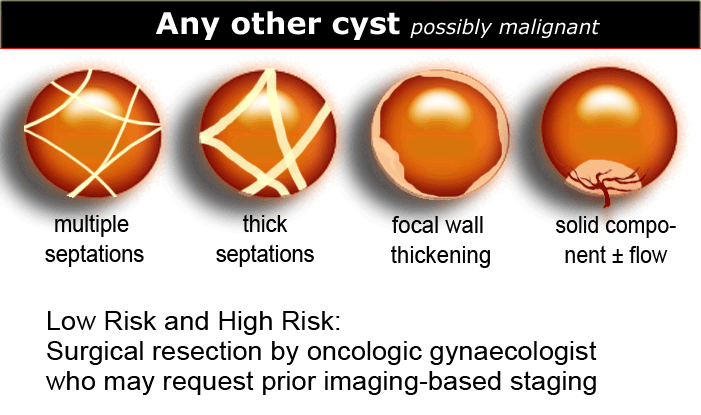 Any other cyst possibly malignant

multiple septations

thick septations

focal wall thickening

solid component ± flow

Low Risk and High Risk:
Surgical resection by oncologic gynaecologist who may request prior imaging-based staging